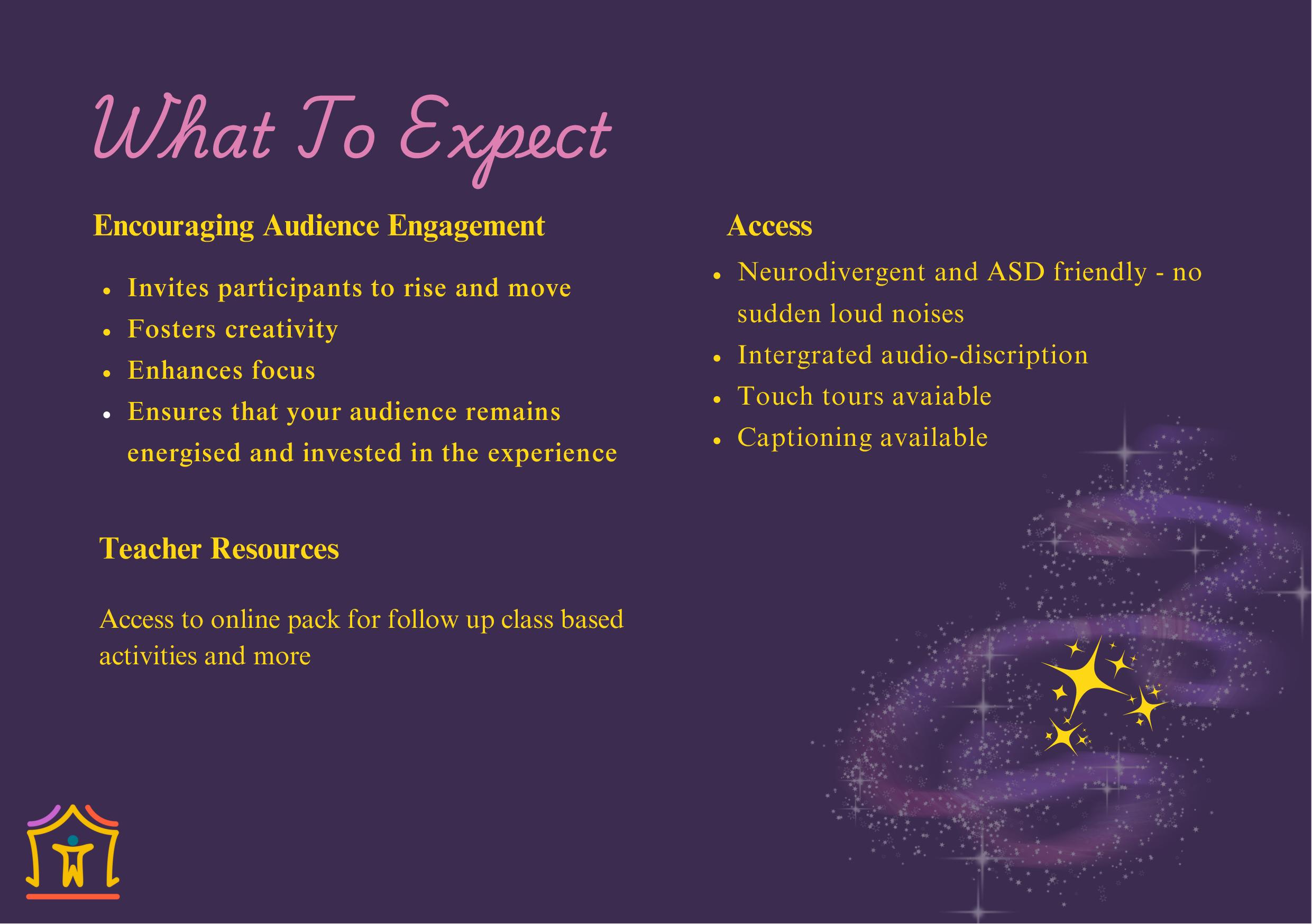 What To Expect

Encouraging Audience Engagement

- Invites participants to rise and move
- Fosters creativity
- Enhances focus
- Ensures that your audience remains energised and invested in the experience

Teacher Resources

Access to online pack for follow up class based activities and more

Access

- Neurodivergent and ASD friendly - no sudden loud noises
- Intergrated audio-discription
- Touch tours avaiable
- Captioning available